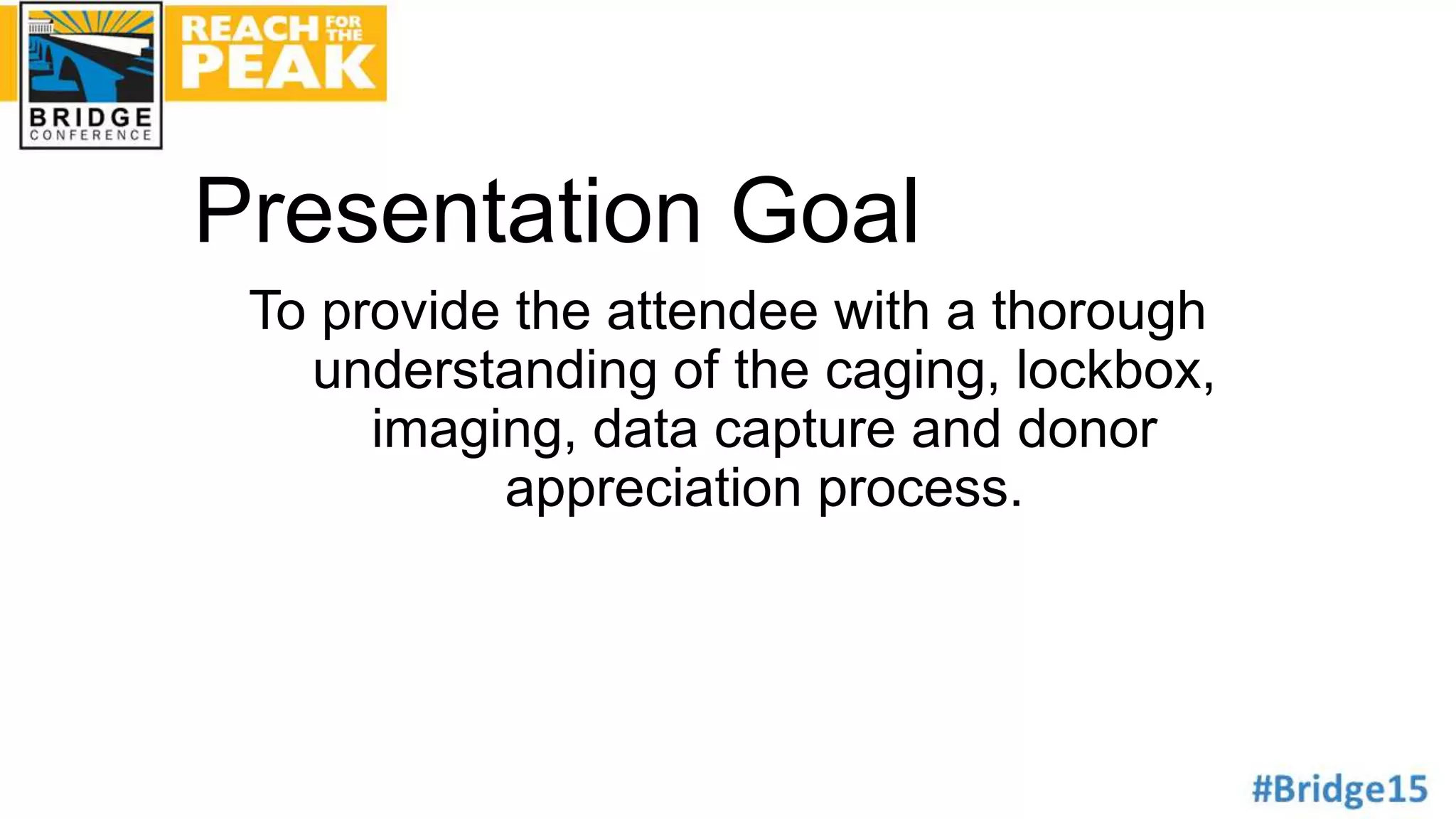 BRIDGE CONFERENCE

REACH FOR THE PEAK

Presentation Goal

To provide the attendee with a thorough understanding of the caging, lockbox, imaging, data capture and donor appreciation process.

#Bridge15